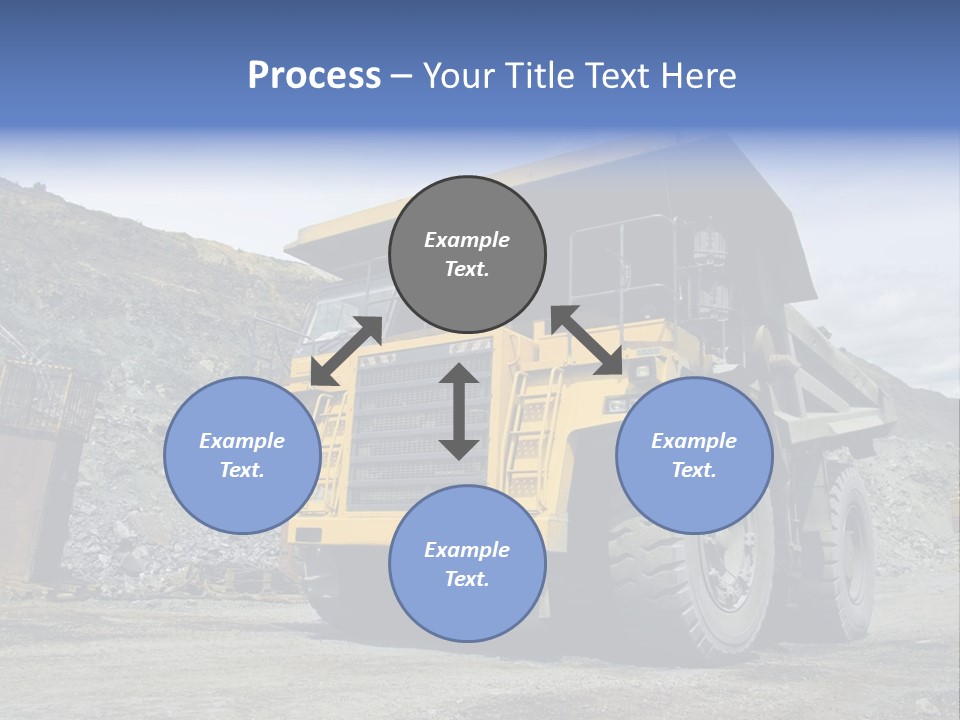 Process – Your Title Text Here

Example Text.

Example Text.

Example Text.

Example Text.